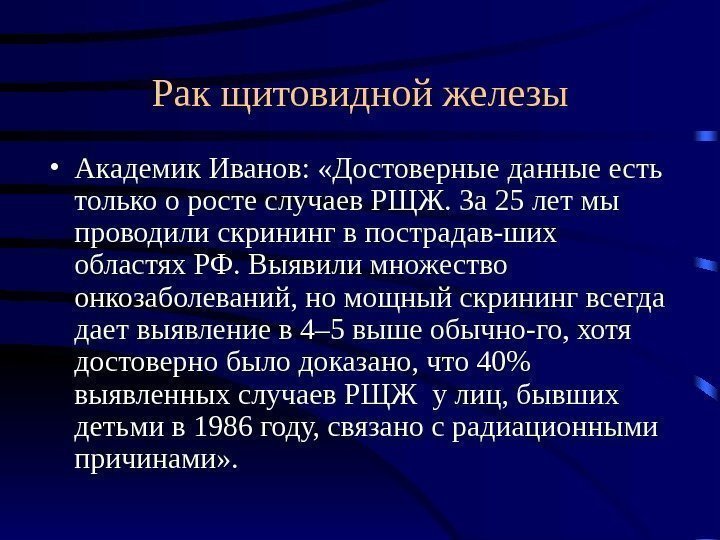 Рак щитовидной железы

• Академик Иванов: «Достоверные данные есть только о росте случаев РЩЖ. За 25 лет мы проводили скрининг в пострадав-ших областях РФ. Выявили множество онкозаболеваний, но мощный скрининг всегда дает выявление в 4–5 выше обычно-го, хотя достоверно было доказано, что 40% выявленных случаев РЩЖ у лиц, бывших детьми в 1986 году, связано с радиационными причинами».